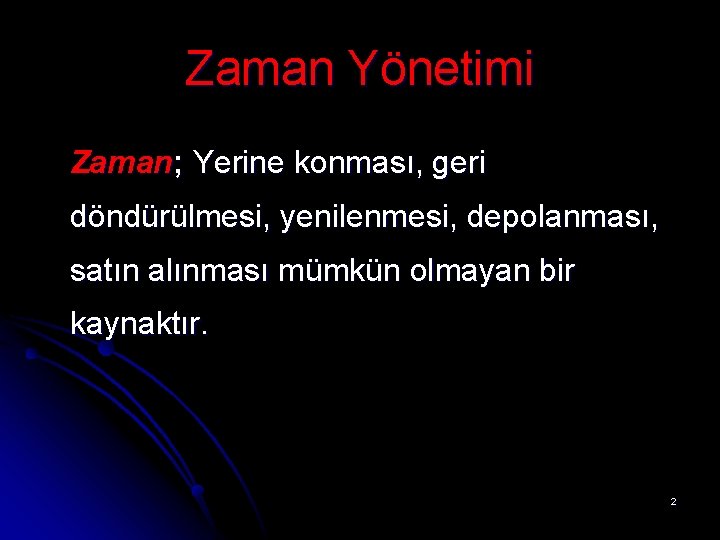 Zaman Yönetimi

Zaman; Yerine konması, geri döndürülmesi, yenilenmesi, depolanması, satın alınması mümkün olmayan bir kaynaktır.

2